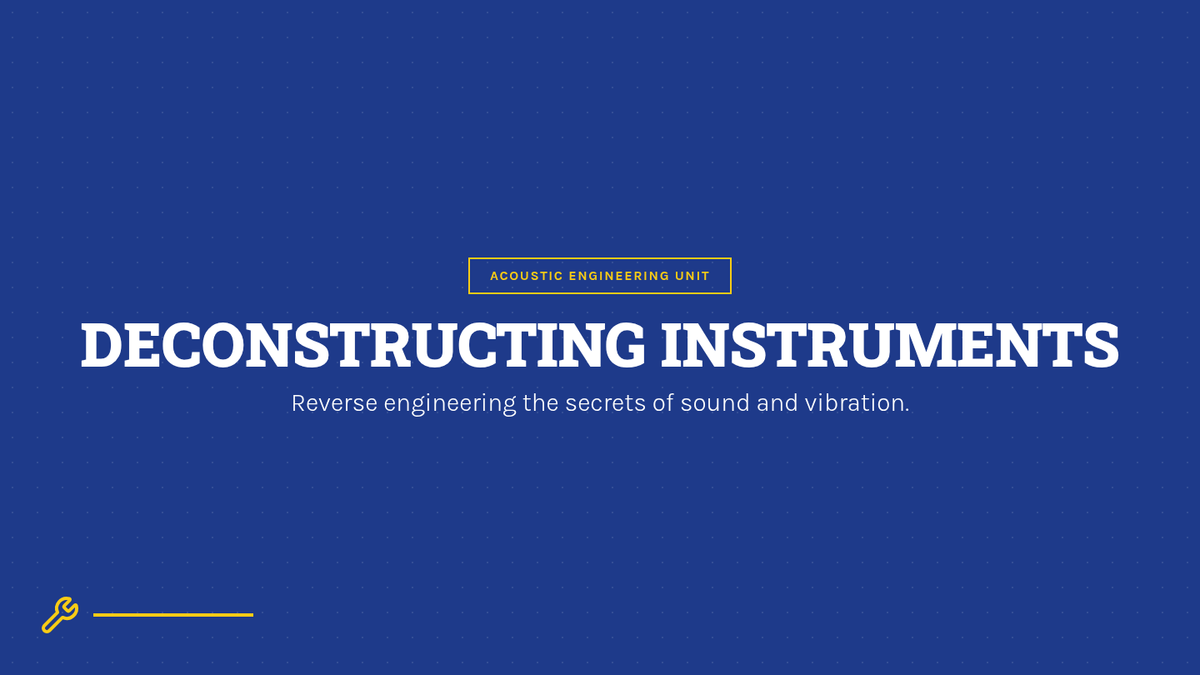 ACOUSTIC ENGINEERING UNIT

DECONSTRUCTING INSTRUMENTS

Reverse engineering the secrets of sound and vibration.